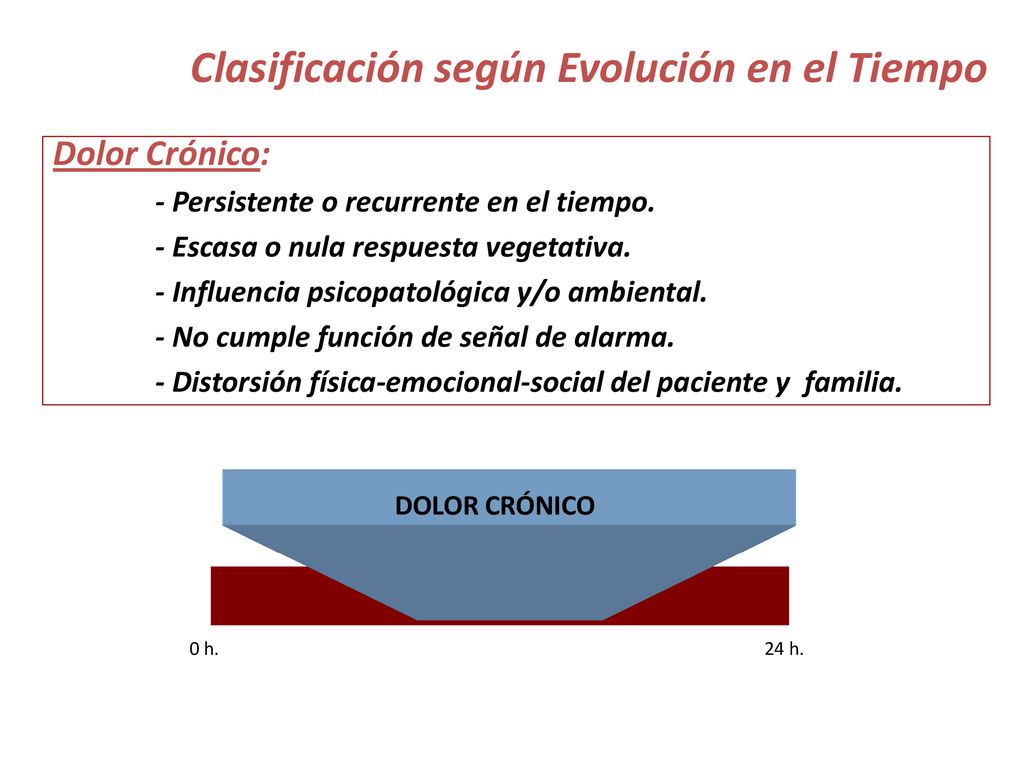 Clasificación según Evolución en el Tiempo

Dolor Crónico:

- Persistente o recurrente en el tiempo.

- Escasa o nula respuesta vegetativa.

- Influencia psicopatológica y/o ambiental.

- No cumple función de señal de alarma.

- Distorsión física-emocional-social del paciente y familia.

DOLOR CRÓNICO

0 h.

24 h.